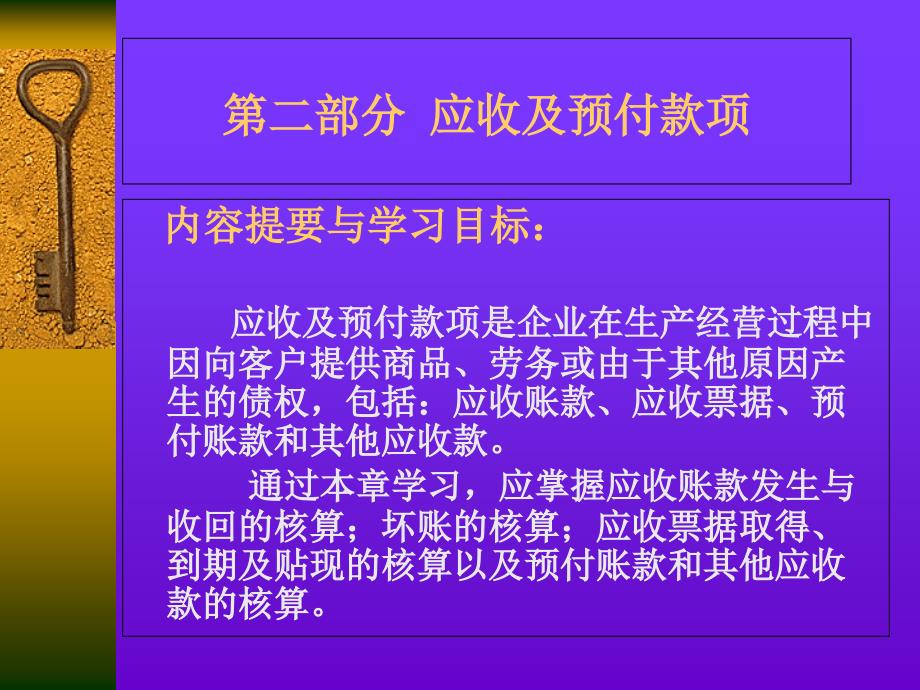 第二部分 应收及预付款项

内容提要与学习目标：

应收及预付款项是企业在生产经营过程中因向客户提供商品、劳务或由于其他原因产生的债权，包括：应收账款、应收票据、预付账款和其他应收款。

通过本章学习，应掌握应收账款发生与收回的核算；坏账的核算；应收票据取得、到期及贴现的核算以及预付账款和其他应收款的核算。